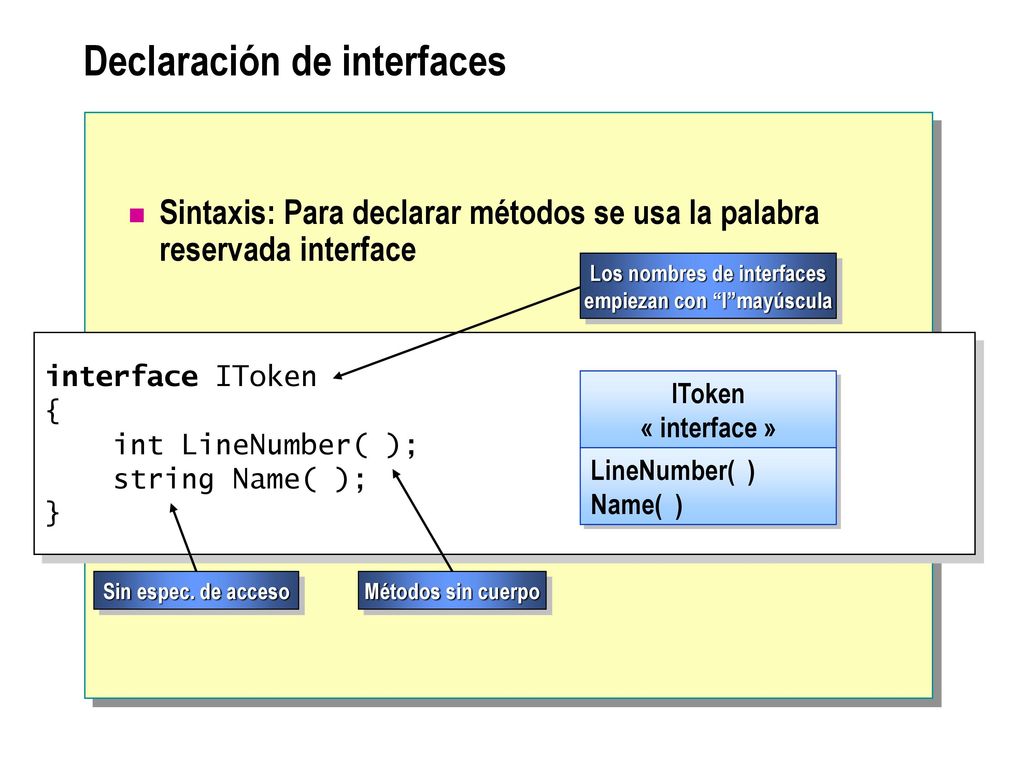 Declaración de interfaces

Sintaxis: Para declarar métodos se usa la palabra reservada interface

Los nombres de interfaces empiezan con “I”mayúscula

interface IToken
{
    int LineNumber( );
    string Name( );
}

IToken
« interface »

LineNumber( )
Name( )

Sin espec. de acceso

Métodos sin cuerpo